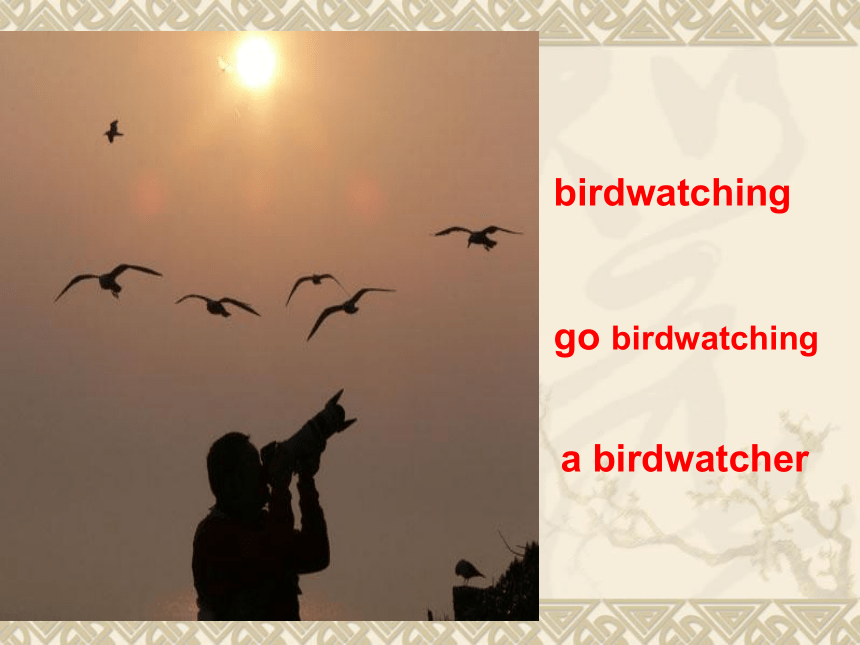 birdwatching

go birdwatching

a birdwatcher